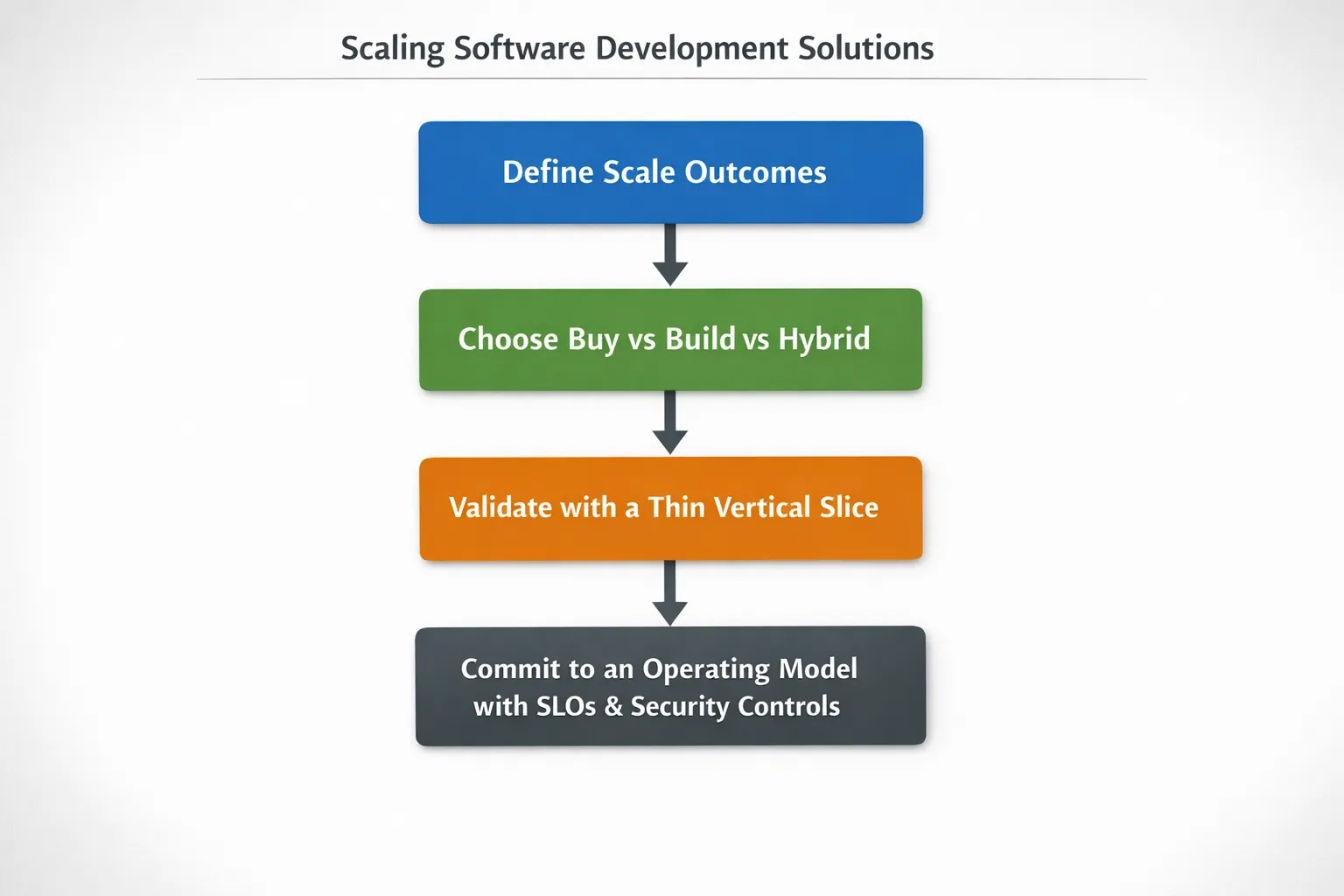 Scaling Software Development Solutions

Define Scale Outcomes

Choose Buy vs Build vs Hybrid

Validate with a Thin Vertical Slice

Commit to an Operating Model with SLOs & Security Controls